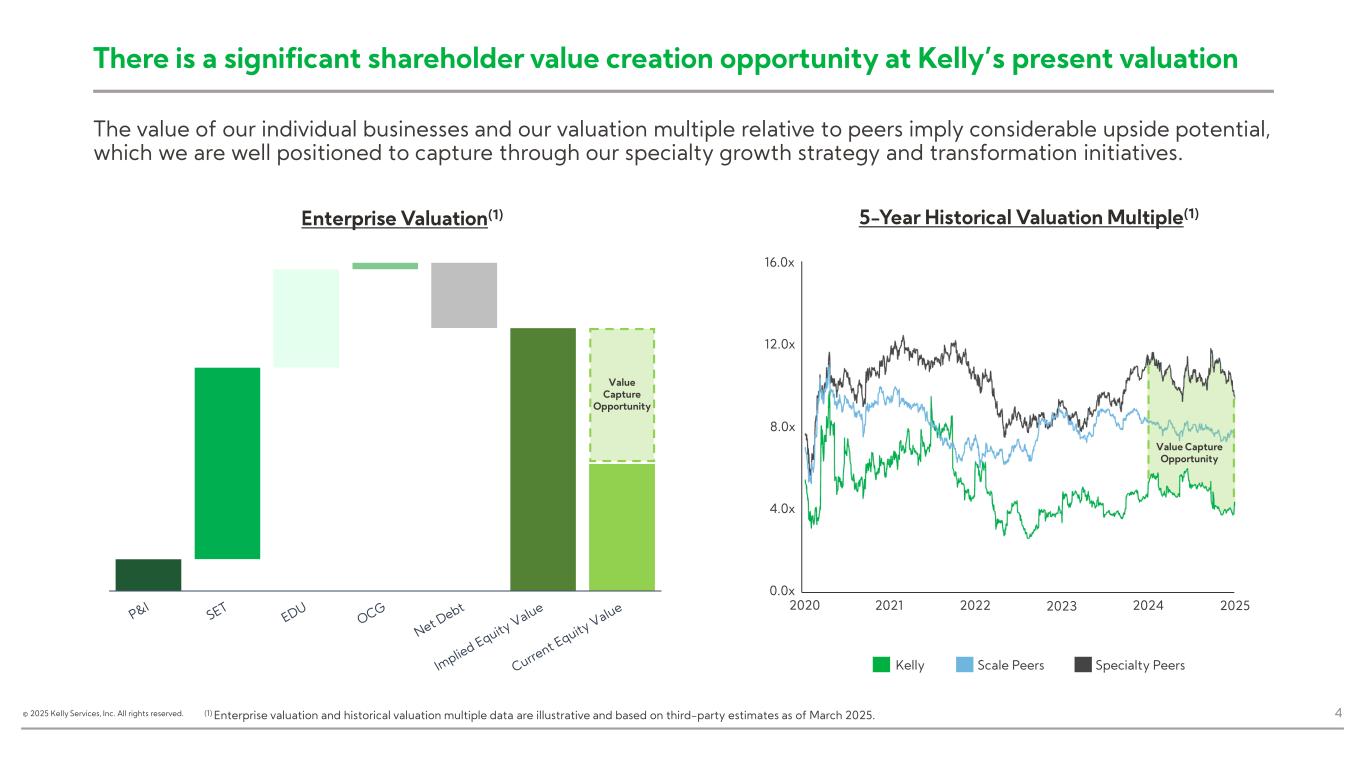 There is a significant shareholder value creation opportunity at Kelly's present valuation

The value of our individual businesses and our valuation multiple relative to peers imply considerable upside potential, which we are well positioned to capture through our specialty growth strategy and transformation initiatives.

Enterprise Valuation$^{(1)}$

Value Capture Opportunity

P&I
SET
EDU
OCG
Net Debt
Implied Equity Value
Current Equity Value

5-Year Historical Valuation Multiple$^{(1)}$

16.0x
12.0x
8.0x
4.0x
0.0x

Value Capture Opportunity

2020 2021 2022 2023 2024 2025

Kelly Scale Peers Specialty Peers

© 2025 Kelly Services, Inc. All rights reserved.

$^{(1)}$ Enterprise valuation and historical valuation multiple data are illustrative and based on third-party estimates as of March 2025.

4